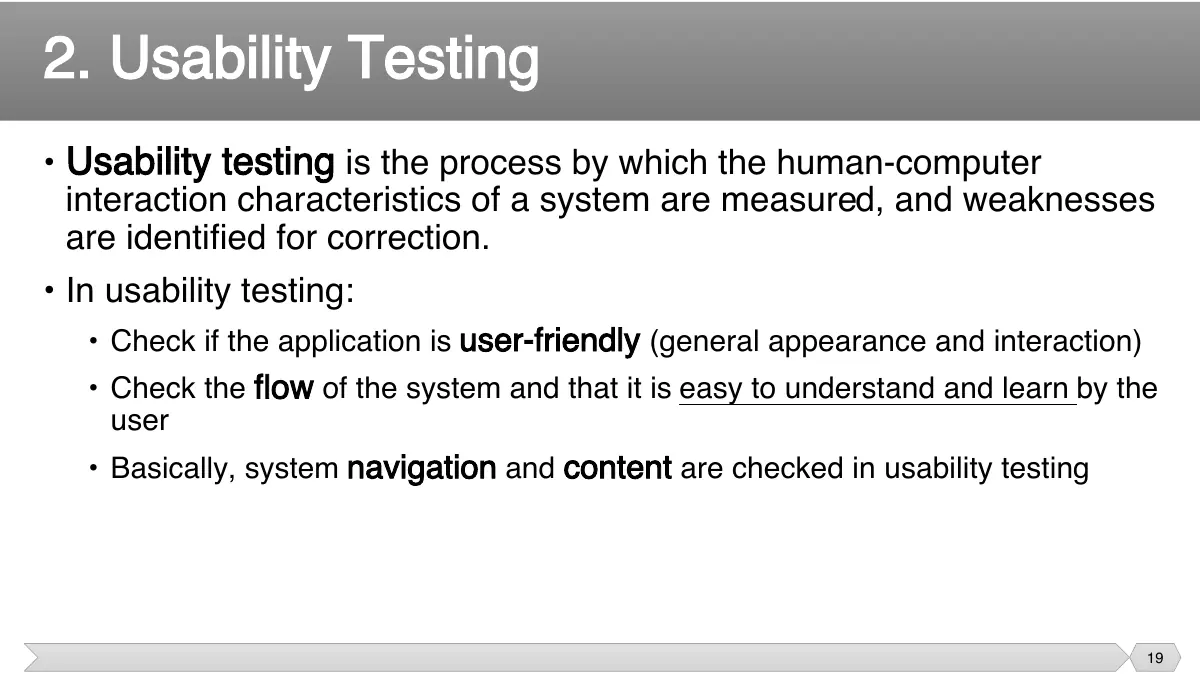 2. Usability Testing

• Usability testing is the process by which the human-computer interaction characteristics of a system are measured, and weaknesses are identified for correction.

• In usability testing:

• Check if the application is user-friendly (general appearance and interaction)

• Check the flow of the system and that it is easy to understand and learn by the user

• Basically, system navigation and content are checked in usability testing

19